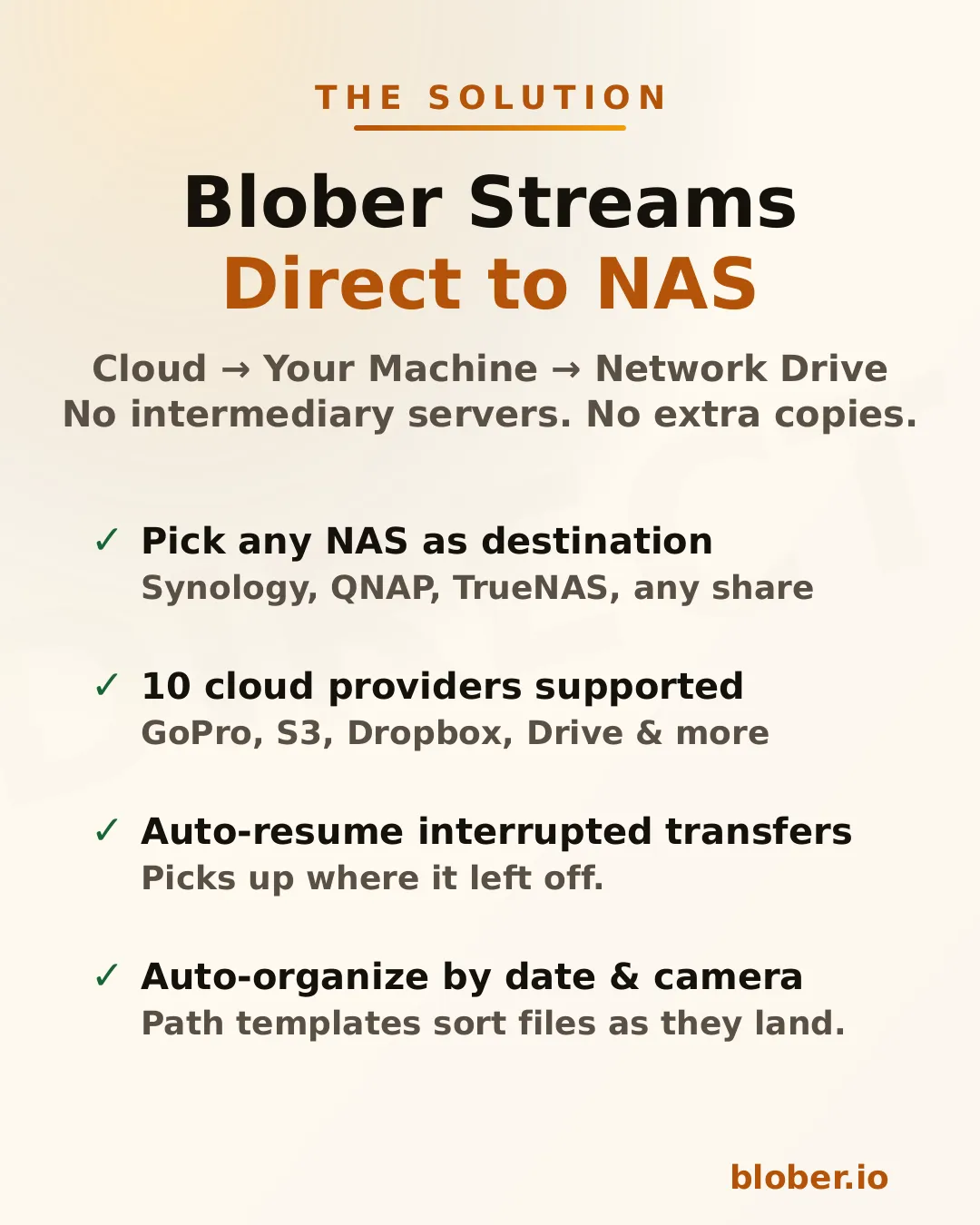 THE SOLUTION

Blober Streams
Direct to NAS

Cloud → Your Machine → Network Drive
No intermediary servers. No extra copies.

✓ Pick any NAS as destination
Synology, QNAP, TrueNAS, any share

✓ 10 cloud providers supported
GoPro, S3, Dropbox, Drive & more

✓ Auto-resume interrupted transfers
Picks up where it left off.

✓ Auto-organize by date & camera
Path templates sort files as they land.

blober.io